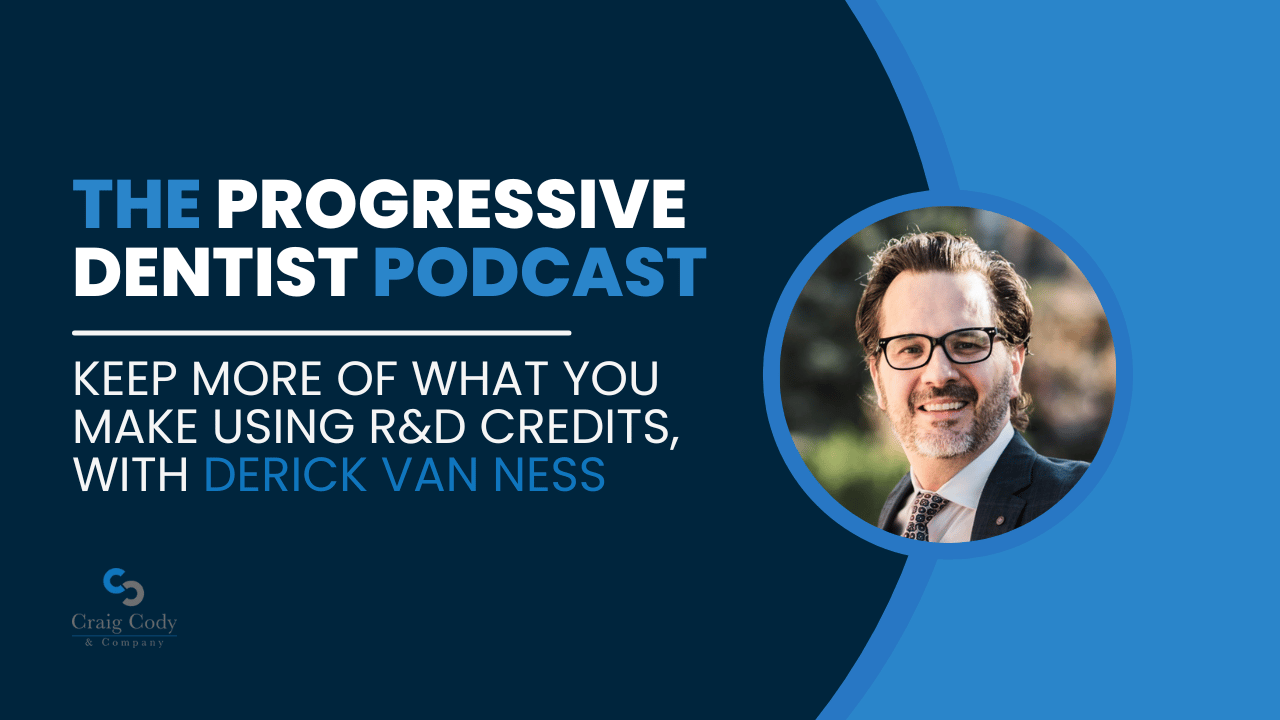 THE PROGRESSIVE DENTIST PODCAST

KEEP MORE OF WHAT YOU MAKE USING R&D CREDITS, WITH DERICK VAN NESS

Craig Cody
& Company